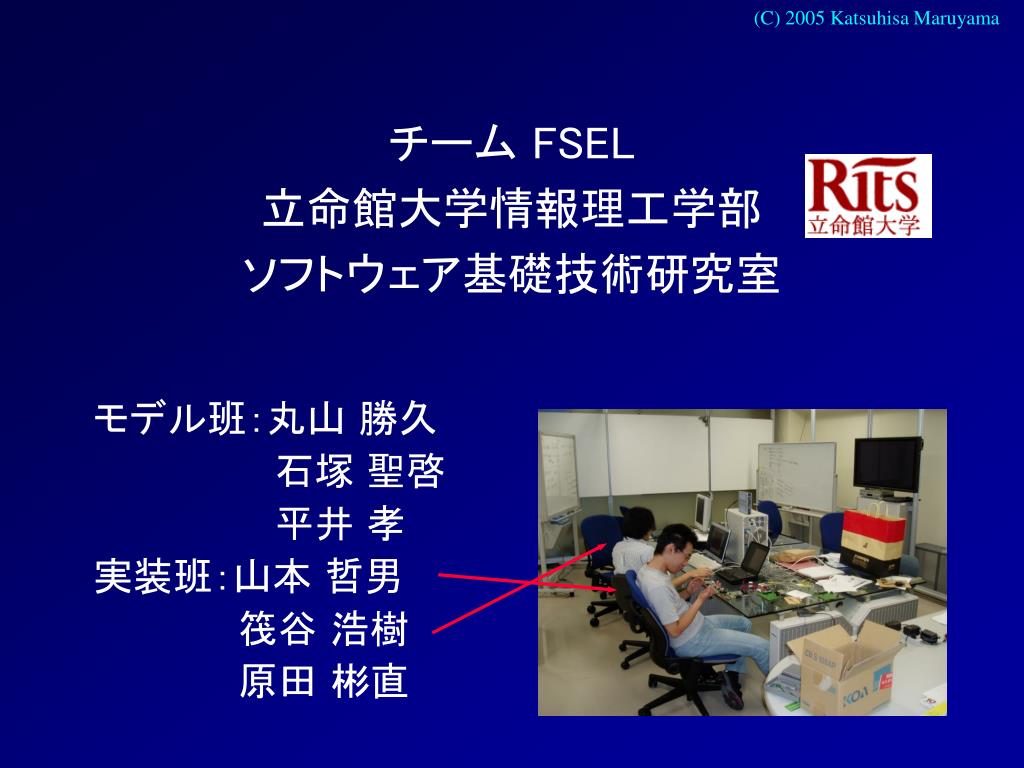 (C) 2005 Katsuhisa Maruyama

チーム FSEL
立命館大学情報理工学部
ソフトウェア基礎技術研究室

Rits
立命館大学

モデル班：丸山 勝久
石塚 聖啓
平井 孝
実装班：山本 哲男
筏谷 浩樹
原田 彬直

KOA